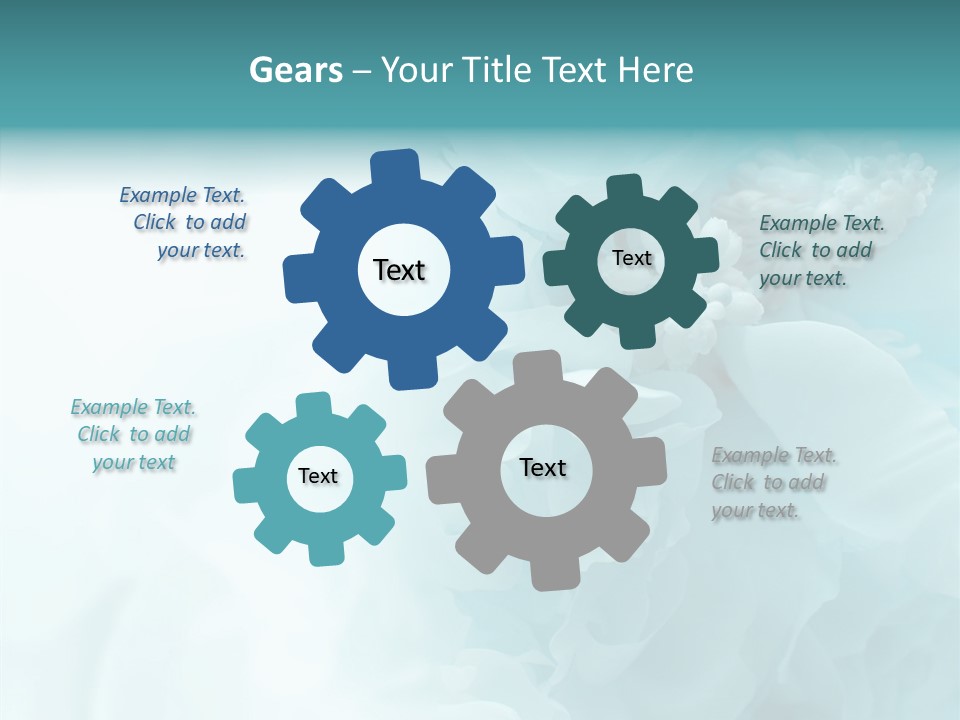 Gears – Your Title Text Here

Example Text. Click to add your text.

Text

Text

Example Text. Click to add your text.

Example Text. Click to add your text

Text

Text

Example Text. Click to add your text.